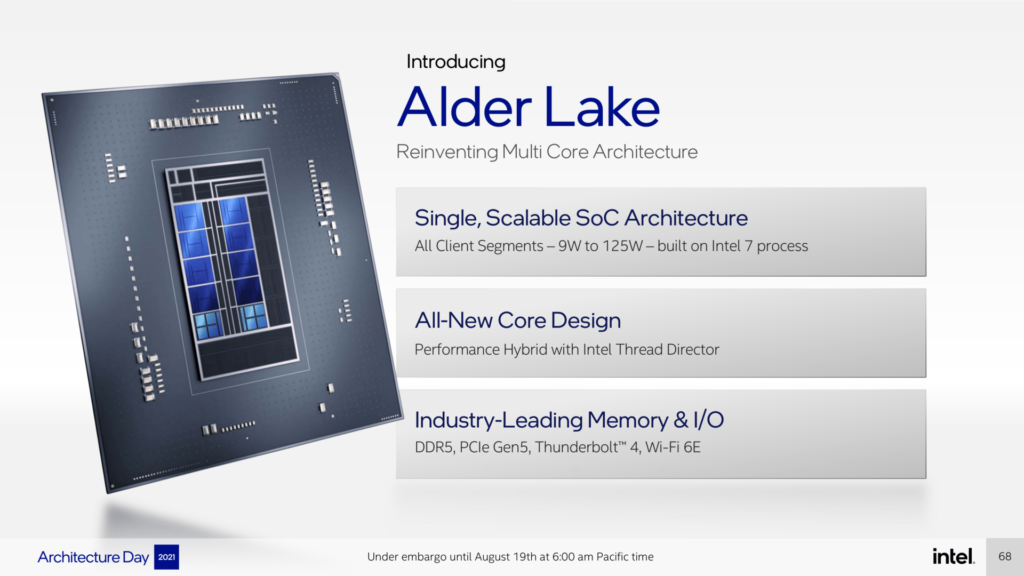 Introducing
Alder Lake
Reinventing Multi Core Architecture

Single, Scalable SoC Architecture
All Client Segments – 9W to 125W – built on Intel 7 process

All-New Core Design
Performance Hybrid with Intel Thread Director

Industry-Leading Memory & I/O
DDR5, PCIe Gen5, Thunderbolt™ 4, Wi-Fi 6E

Architecture Day 2021
Under embargo until August 19th at 6:00 am Pacific time
intel.
68